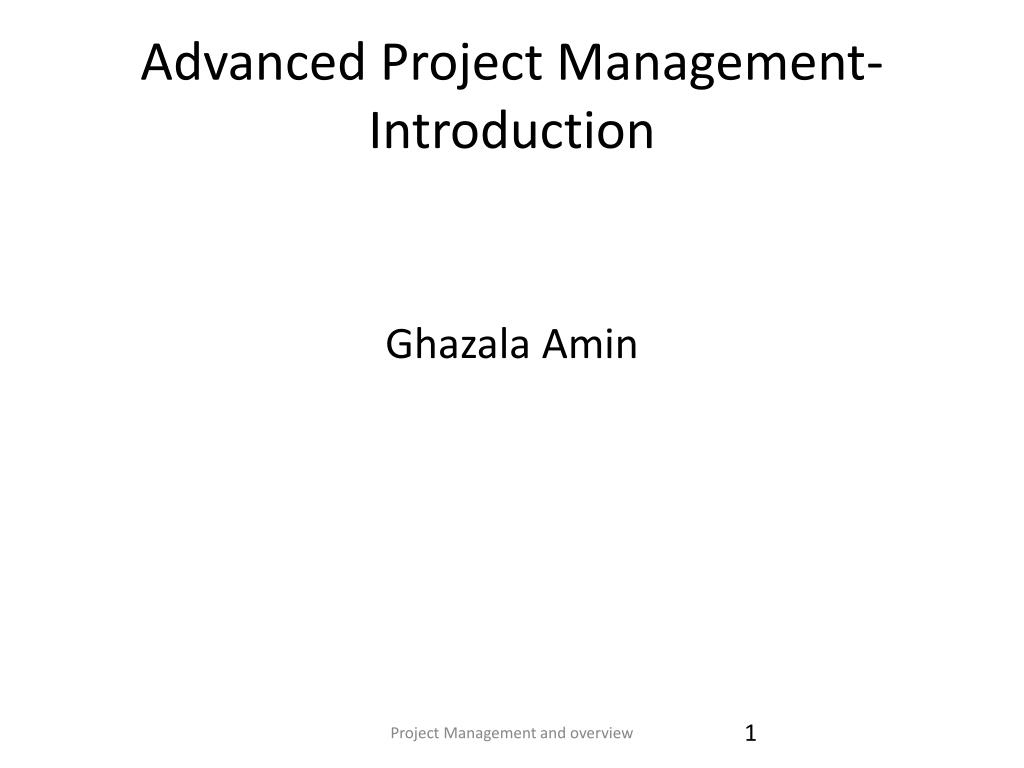 Advanced Project Management-Introduction

Ghazala Amin

Project Management and overview

1